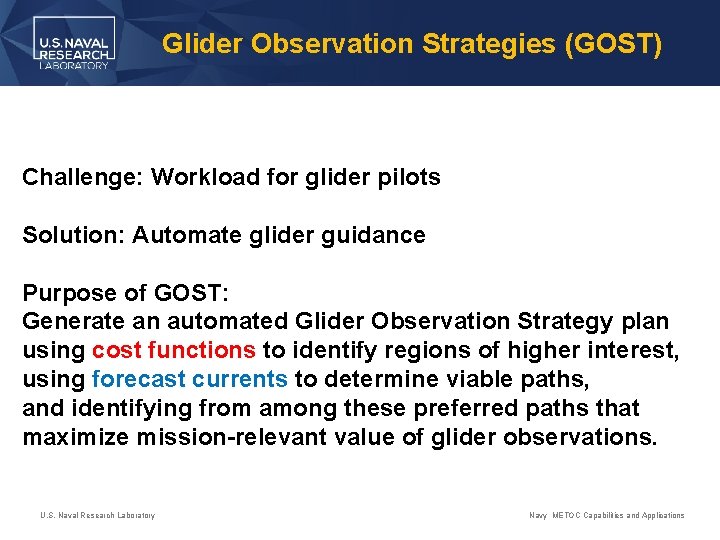 U.S. NAVAL RESEARCH LABORATORY

Glider Observation Strategies (GOST)

Challenge: Workload for glider pilots

Solution: Automate glider guidance

Purpose of GOST:
Generate an automated Glider Observation Strategy plan using cost functions to identify regions of higher interest, using forecast currents to determine viable paths, and identifying from among these preferred paths that maximize mission-relevant value of glider observations.

U.S. Naval Research Laboratory

Navy METOC Capabilities and Applications